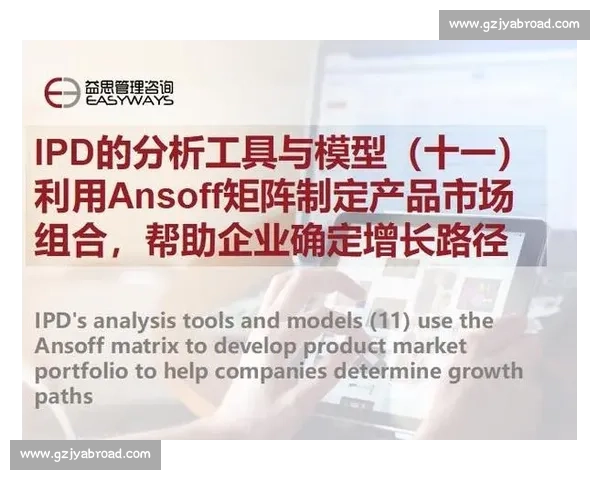 www.gzjyabroad.com

益思管理咨询
EASYWAYS

IPD的分析工具与模型（十一）利用Ansoff矩阵制定产品市场组合，帮助企业确定增长路径

IPD's analysis tools and models (11) use the Ansoff matrix to develop product market portfolio to help companies determine growth paths

www.gzjyabroad.com